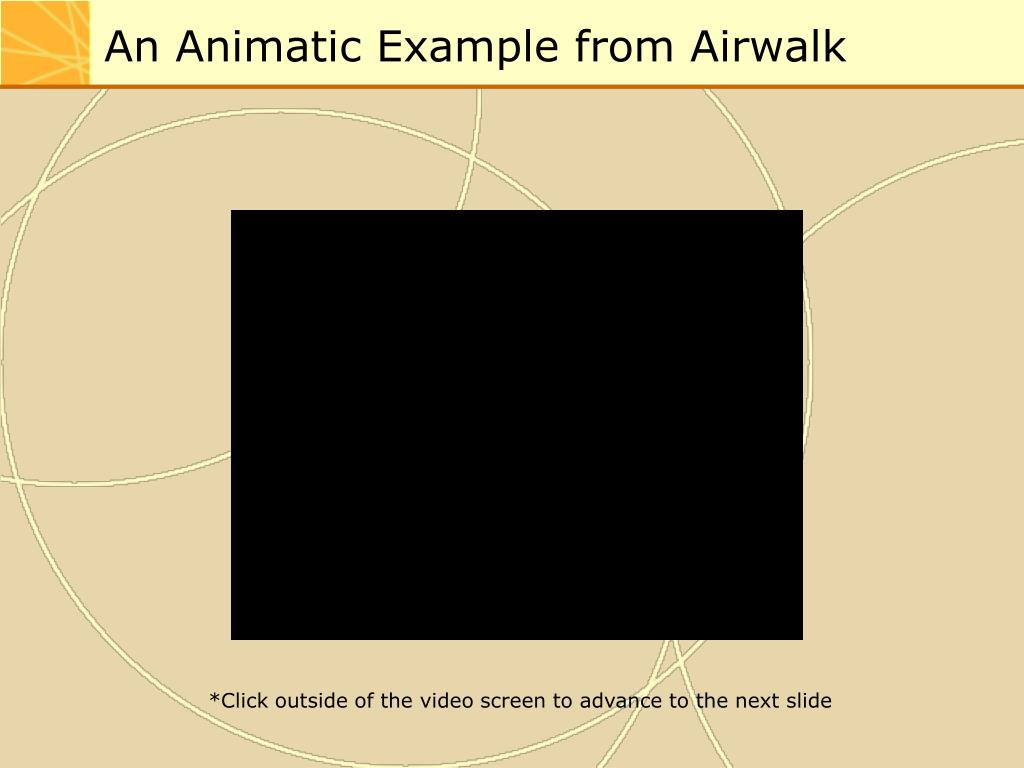 An Animatic Example from Airwalk

*Click outside of the video screen to advance to the next slide